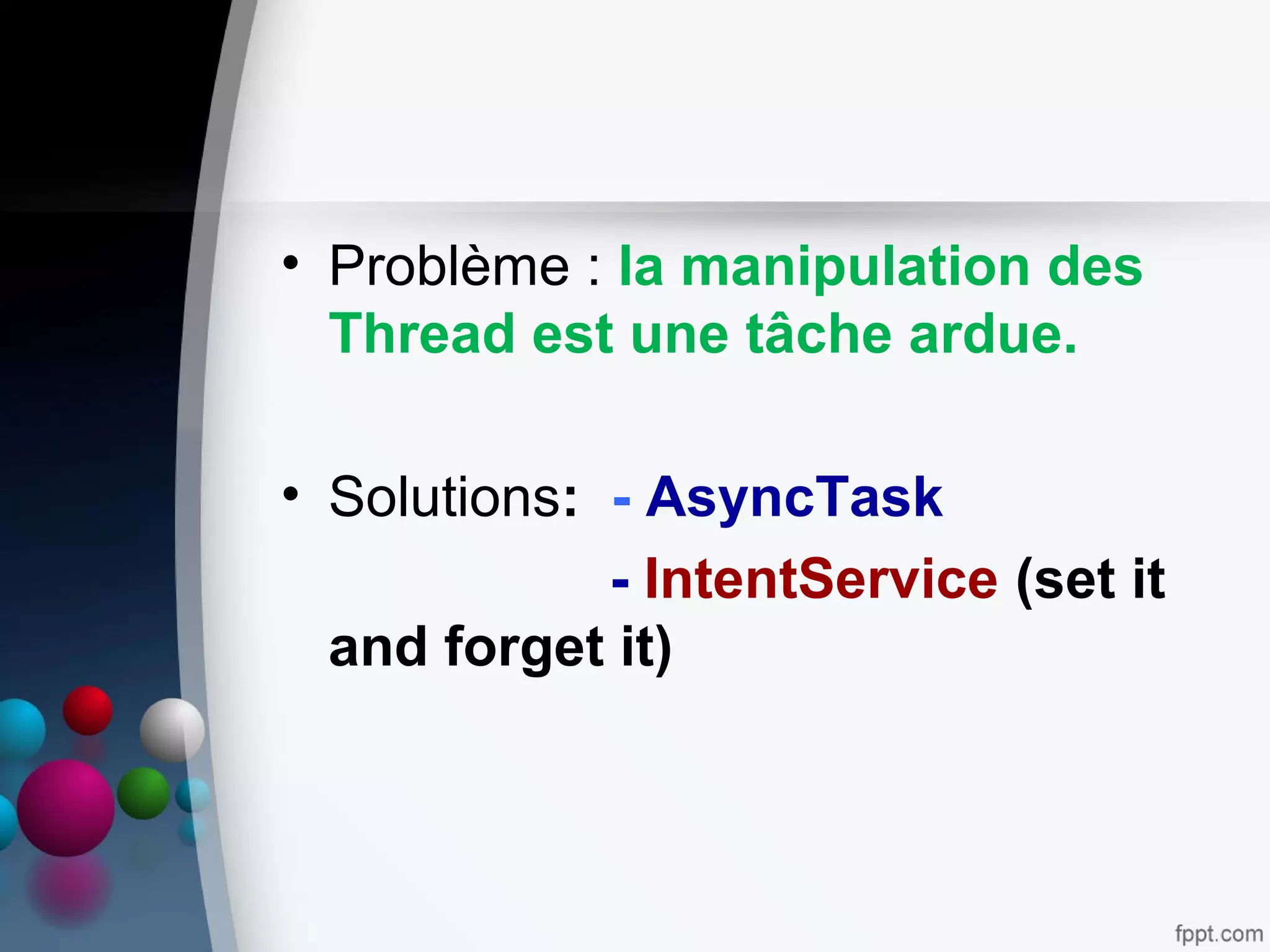 • Problème : la manipulation des Thread est une tâche ardue.

• Solutions: - AsyncTask

- IntentService (set it and forget it)

fppt.com